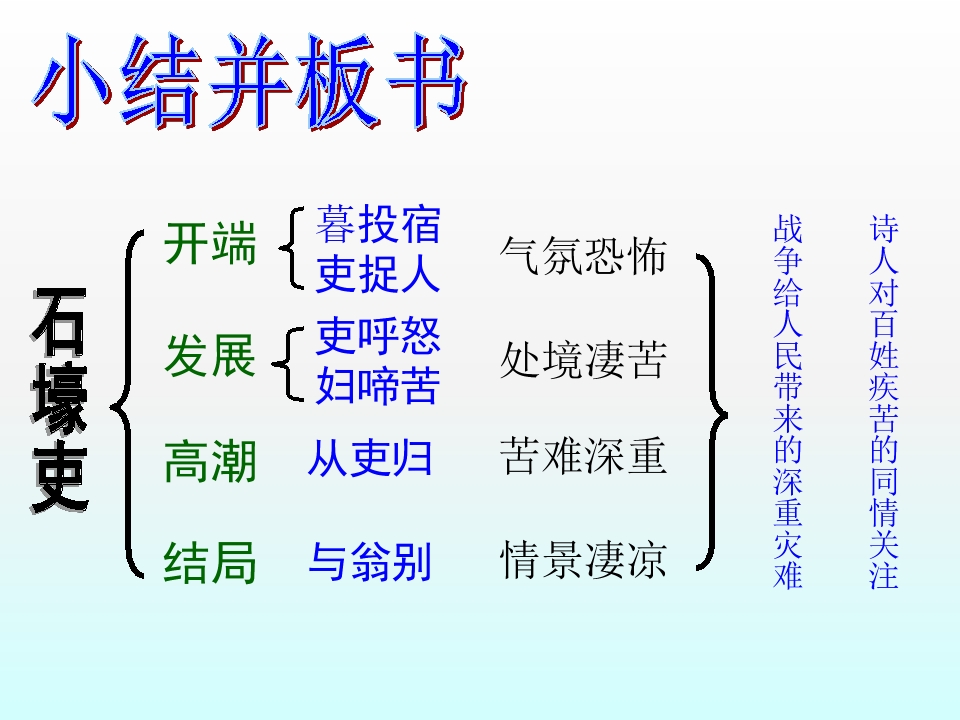 小结并板书

石壕吏

开端 暮投宿 吏捉人 气氛恐怖

发展 吏呼怒 妇啼苦 处境凄苦

高潮 从吏归 苦难深重

结局 与翁别 情景凄凉

战争给人民带来的深重灾难

诗人对百姓疾苦的同情关注